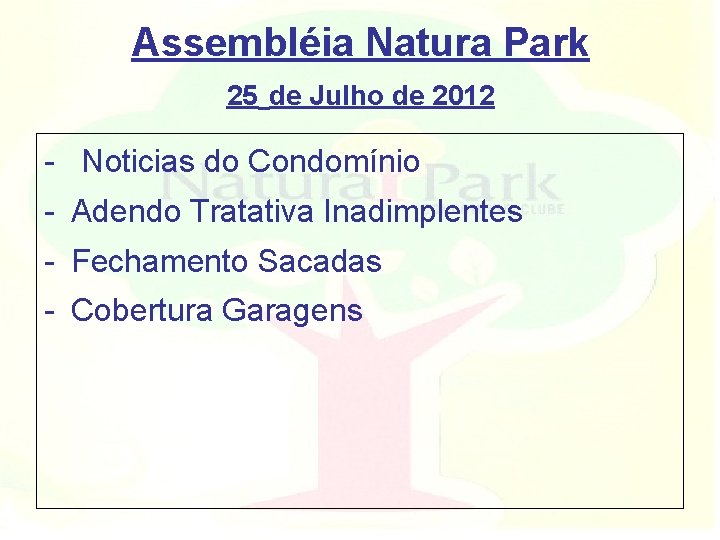 Assembléia Natura Park

25 de Julho de 2012

- Noticias do Condomínio
- Adendo Tratativa Inadimplentes
- Fechamento Sacadas
- Cobertura Garagens

Natura Park
CLUBE